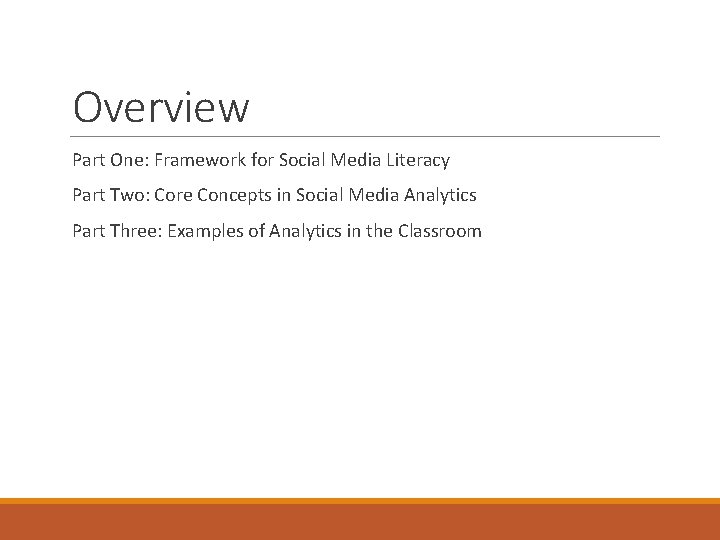 Overview

Part One: Framework for Social Media Literacy

Part Two: Core Concepts in Social Media Analytics

Part Three: Examples of Analytics in the Classroom